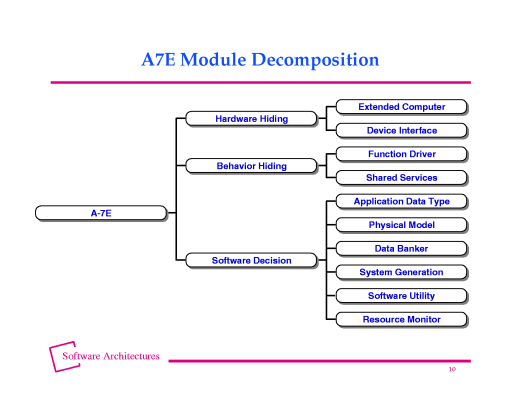 A7E Module Decomposition

A-7E

Hardware Hiding

Extended Computer

Device Interface

Behavior Hiding

Function Driver

Shared Services

Software Decision

Application Data Type

Physical Model

Data Banker

System Generation

Software Utility

Resource Monitor

Software Architectures

10